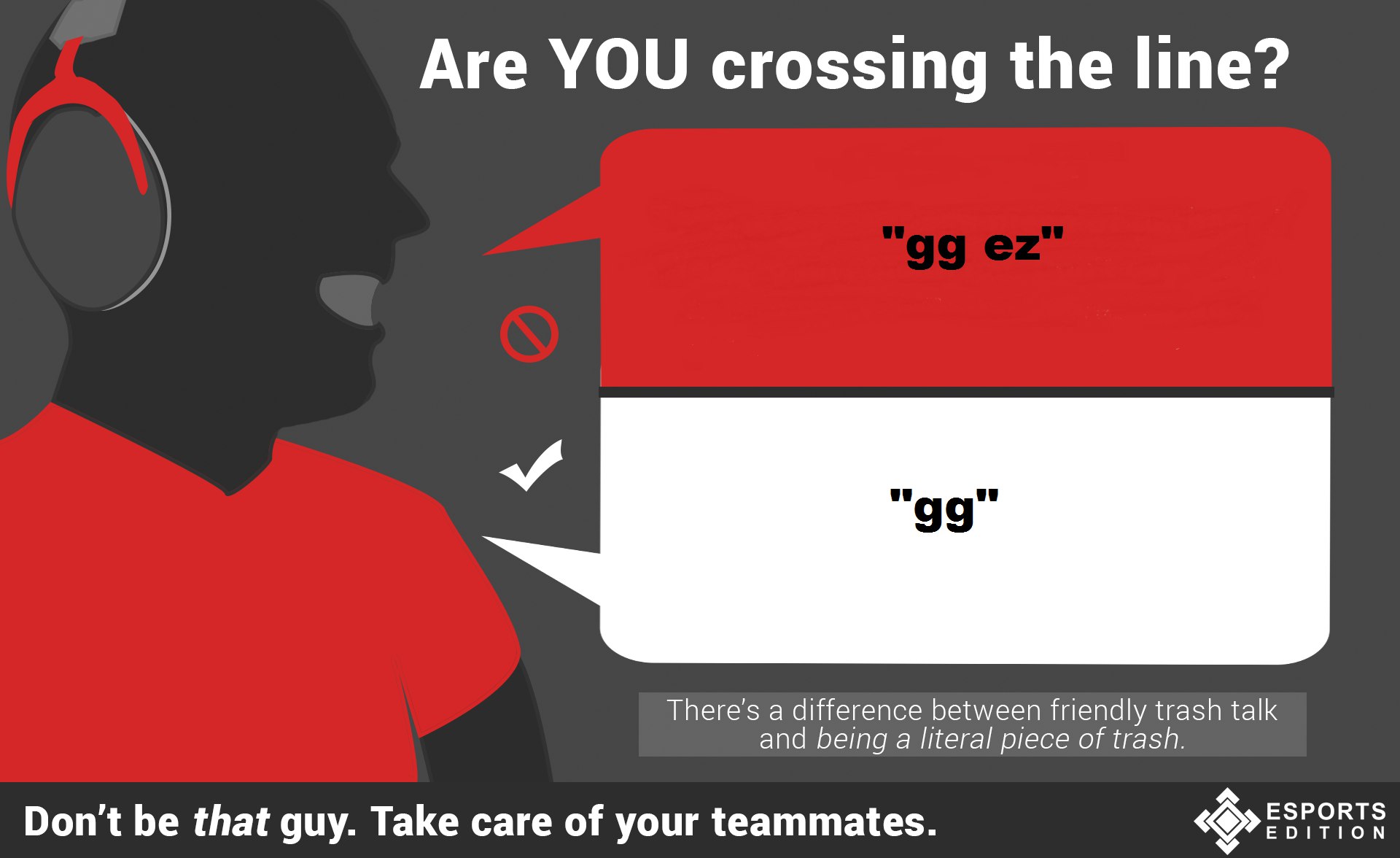 Are YOU crossing the line?

"gg ez"

"gg"

There's a difference between friendly trash talk and being a literal piece of trash.

Don't be that guy. Take care of your teammates.

ESPORTS EDITION